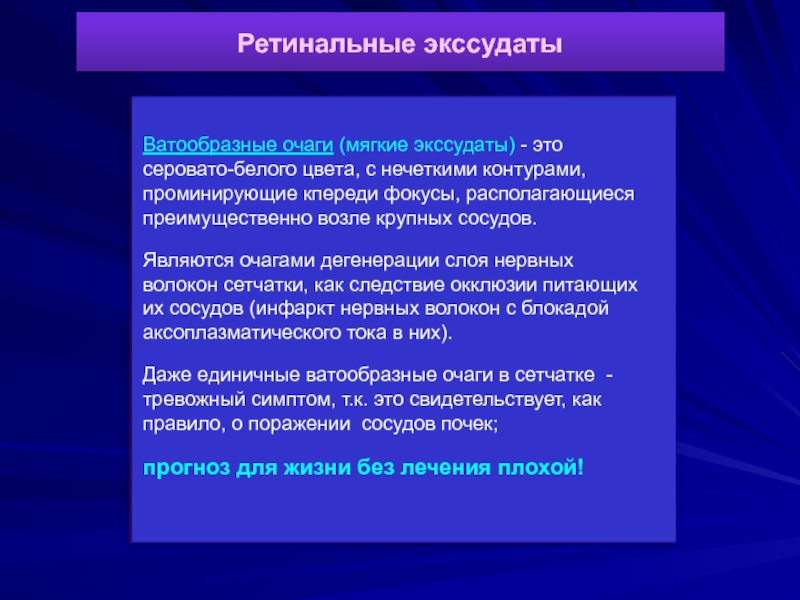 Ретинальные экссудаты

Ватообразные очаги (мягкие экссудаты) - это серовато-белого цвета, с нечеткими контурами, проминирующие кпереди фокусы, располагающиеся преимущественно возле крупных сосудов.

Являются очагами дегенерации слоя нервных волокон сетчатки, как следствие окклюзии питающих их сосудов (инфаркт нервных волокон с блокадой аксоплазматического тока в них).

Даже единичные ватообразные очаги в сетчатке - тревожный симптом, т.к. это свидетельствует, как правило, о поражении сосудов почек;

прогноз для жизни без лечения плохой!